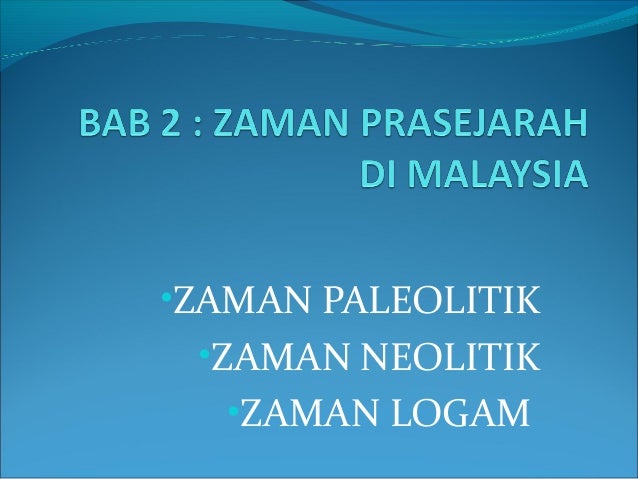 BAB 2 : ZAMAN PRASEJARAH DI MALAYSIA

•ZAMAN PALEOLITIK
•ZAMAN NEOLITIK
•ZAMAN LOGAM